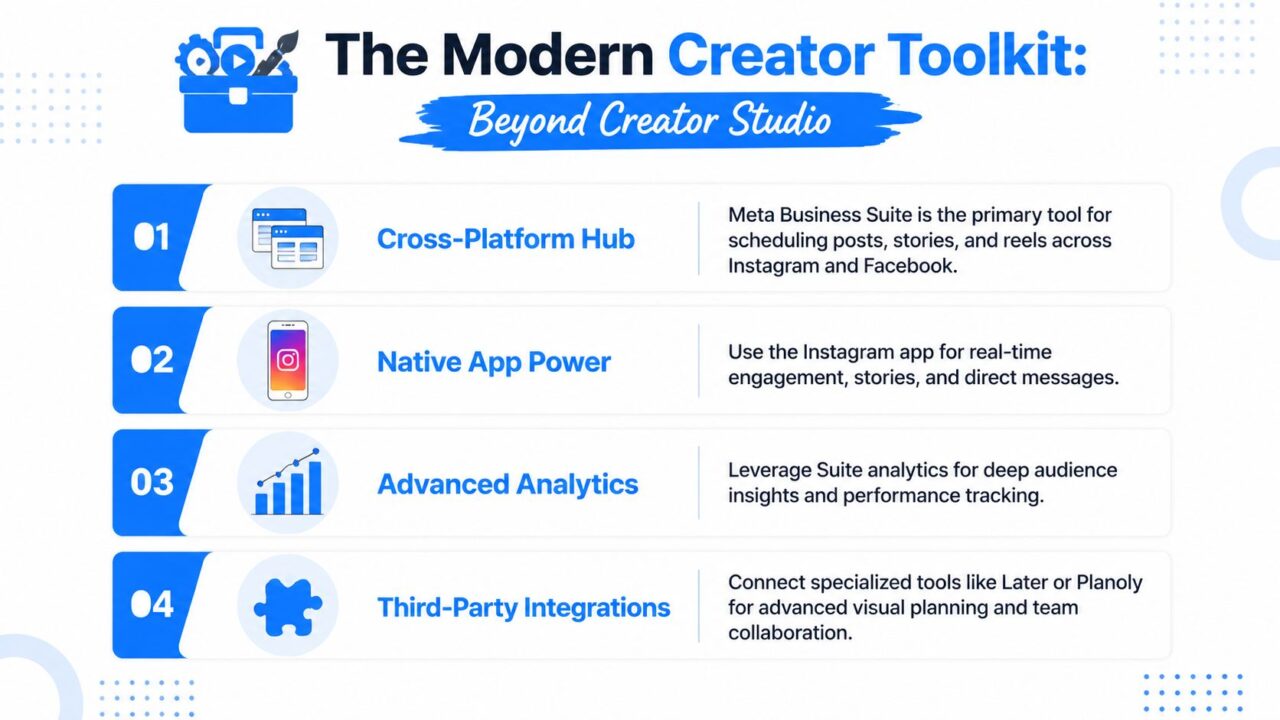 The Modern Creator Toolkit:
Beyond Creator Studio

01 Cross-Platform Hub
Meta Business Suite is the primary tool for scheduling posts, stories, and reels across Instagram and Facebook.

02 Native App Power
Use the Instagram app for real-time engagement, stories, and direct messages.

03 Advanced Analytics
Leverage Suite analytics for deep audience insights and performance tracking.

04 Third-Party Integrations
Connect specialized tools like Later or Planoly for advanced visual planning and team collaboration.